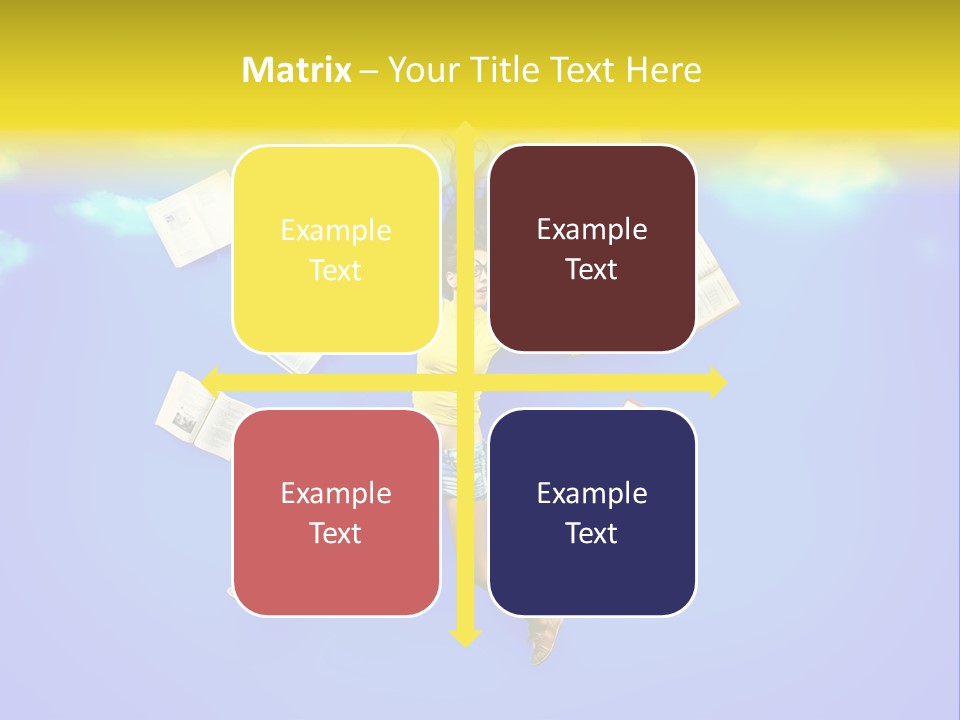 Matrix – Your Title Text Here

Example Text

Example Text

Example Text

Example Text